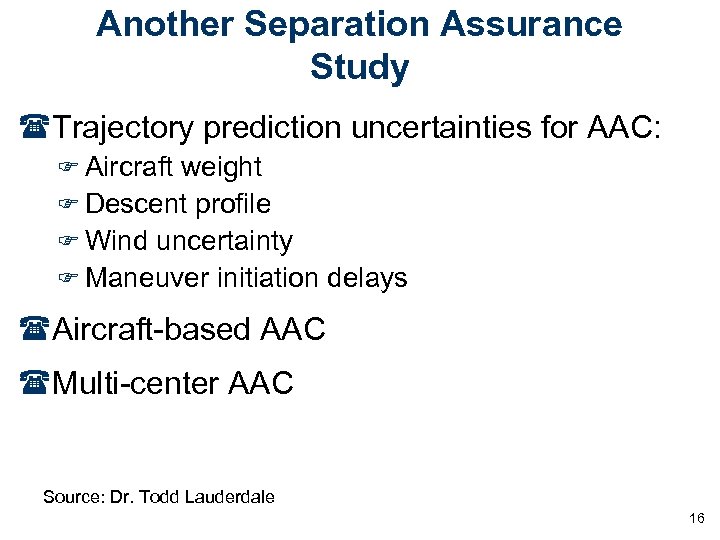 Another Separation Assurance Study

☎ Trajectory prediction uncertainties for AAC:

☞ Aircraft weight

☞ Descent profile

☞ Wind uncertainty

☞ Maneuver initiation delays

☎ Aircraft-based AAC

☎ Multi-center AAC

Source: Dr. Todd Lauderdale

16